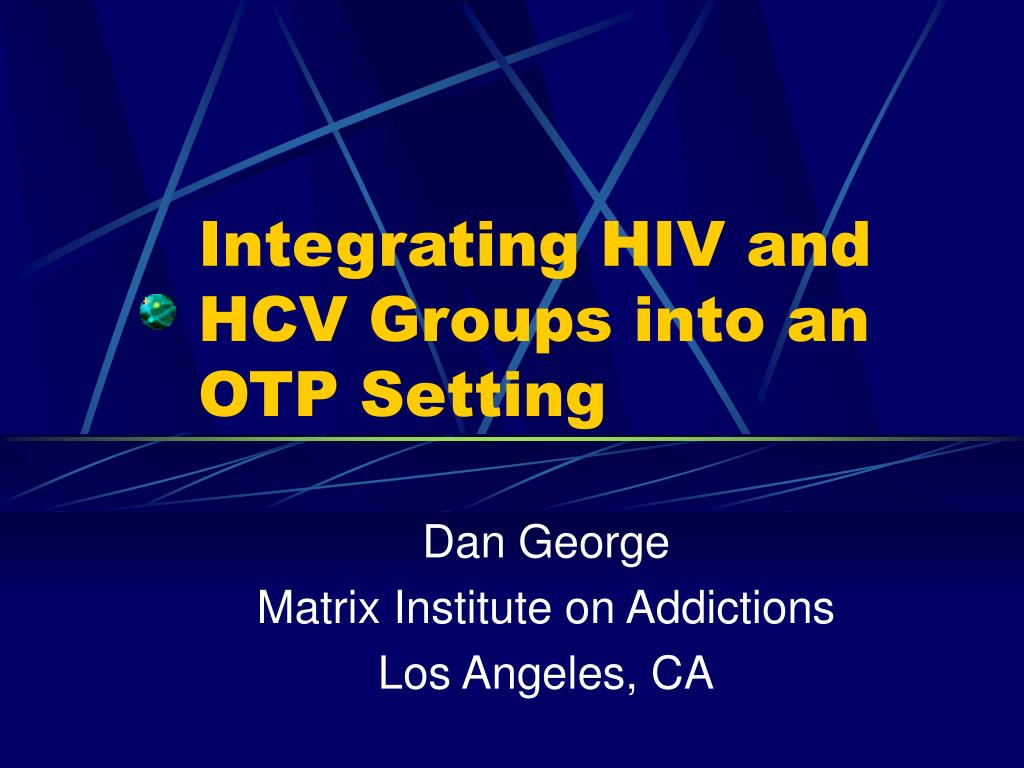 Integrating HIV and HCV Groups into an OTP Setting

Dan George
Matrix Institute on Addictions
Los Angeles, CA